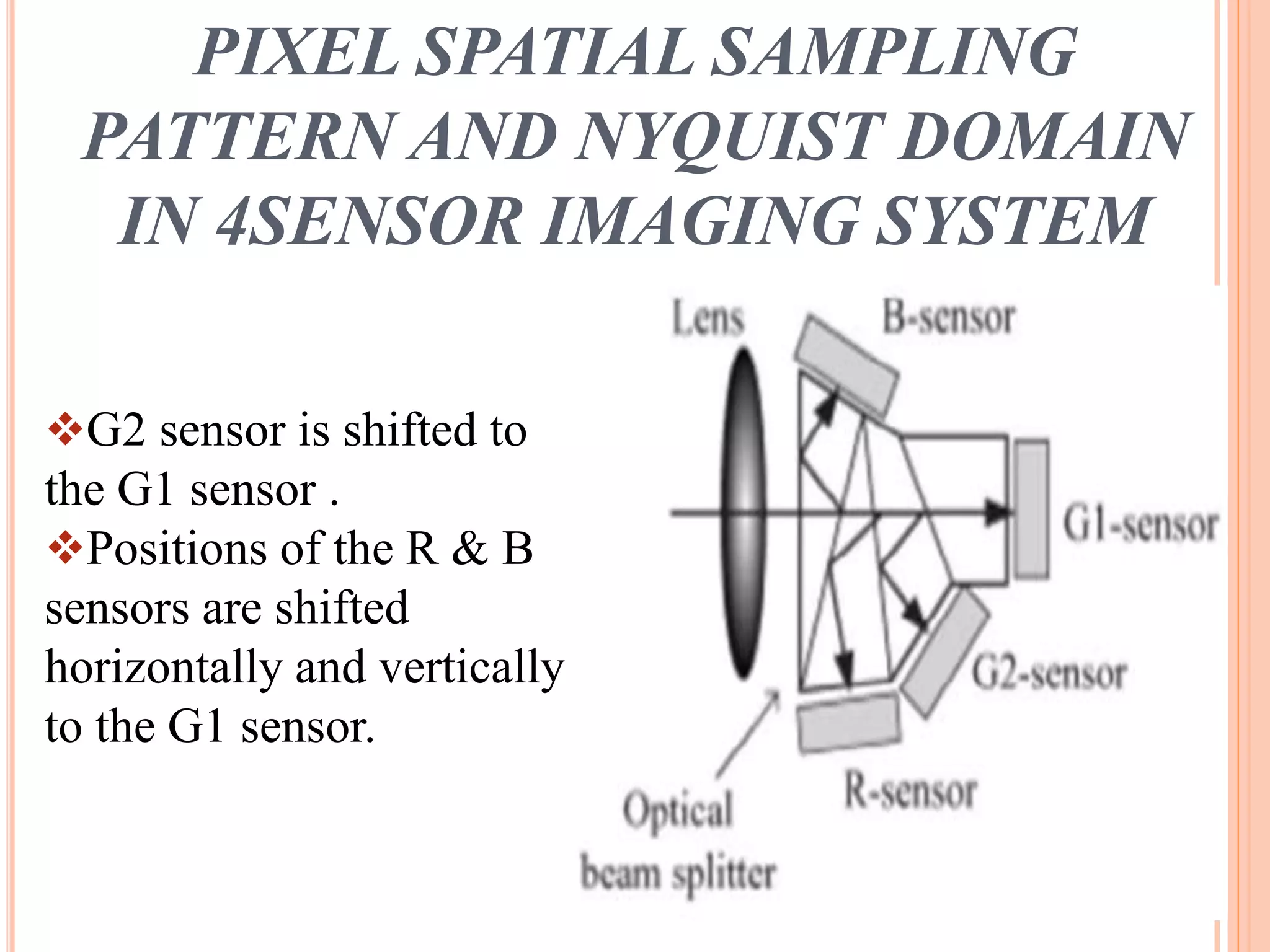 PIXEL SPATIAL SAMPLING PATTERN AND NYQUIST DOMAIN IN 4SENSOR IMAGING SYSTEM

❖G2 sensor is shifted to the G1 sensor .
❖Positions of the R & B sensors are shifted horizontally and vertically to the G1 sensor.

Lens
B-sensor
G1-sensor
G2-sensor
R-sensor
Optical beam splitter